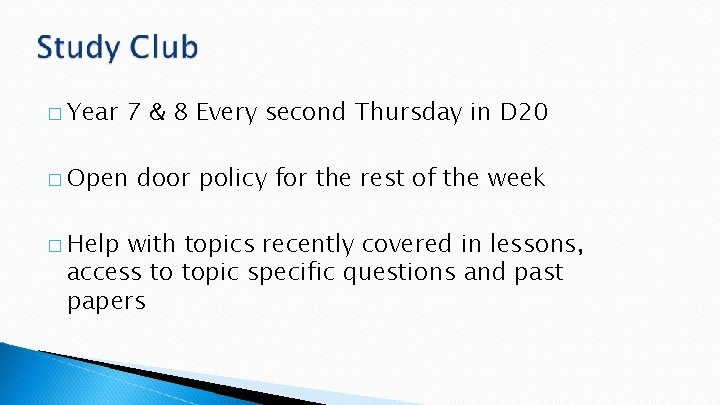 Study Club

□ Year 7 & 8 Every second Thursday in D20

□ Open door policy for the rest of the week

□ Help with topics recently covered in lessons, access to topic specific questions and past papers